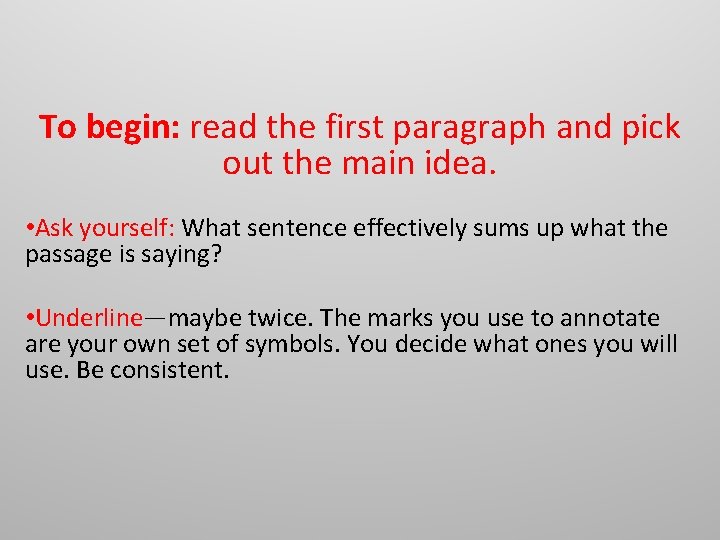 To begin: read the first paragraph and pick out the main idea.

•Ask yourself: What sentence effectively sums up what the passage is saying?

•Underline—maybe twice. The marks you use to annotate are your own set of symbols. You decide what ones you will use. Be consistent.